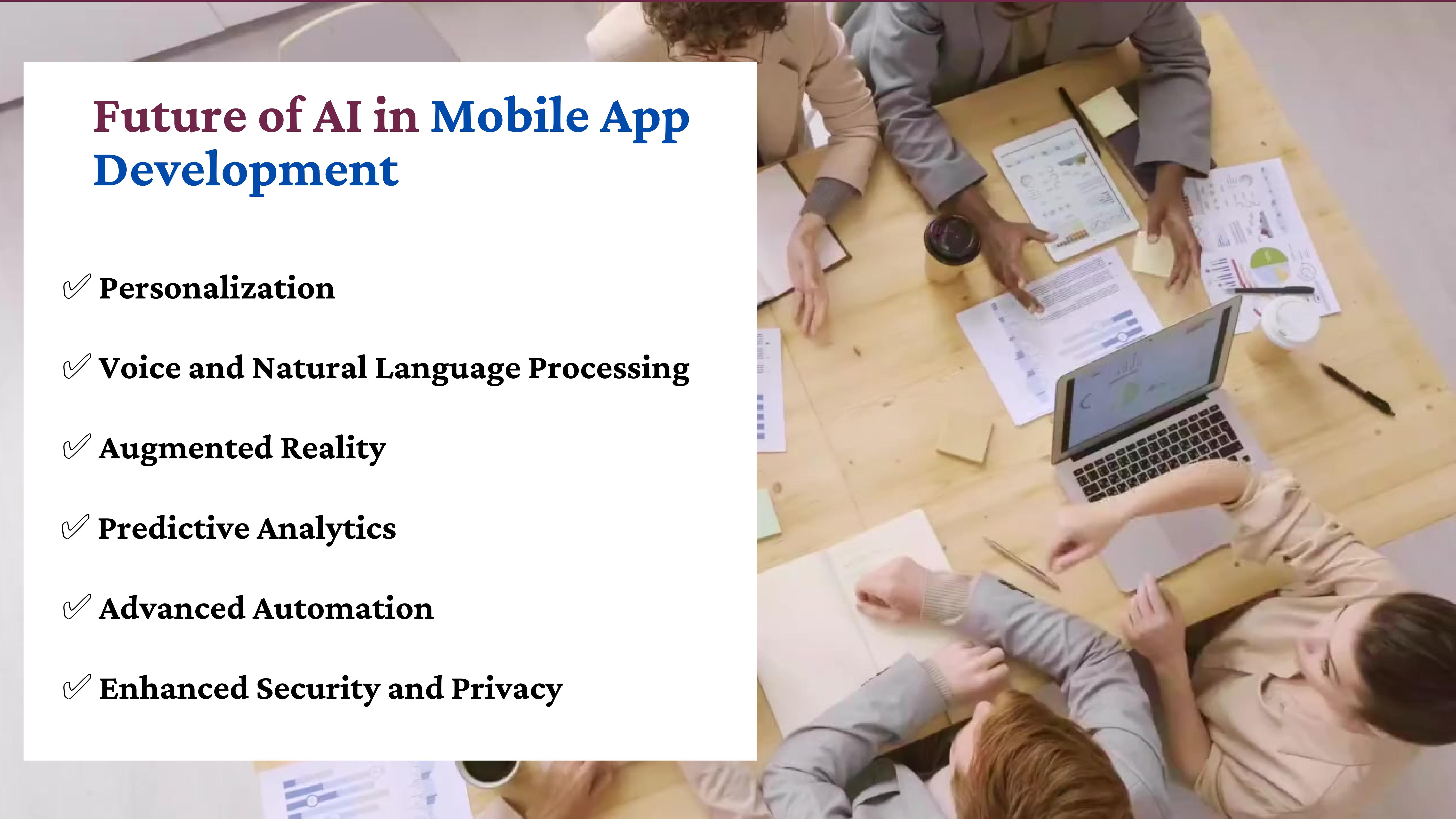 Future of AI in Mobile App Development

✓ Personalization

✓ Voice and Natural Language Processing

✓ Augmented Reality

✓ Predictive Analytics

✓ Advanced Automation

✓ Enhanced Security and Privacy